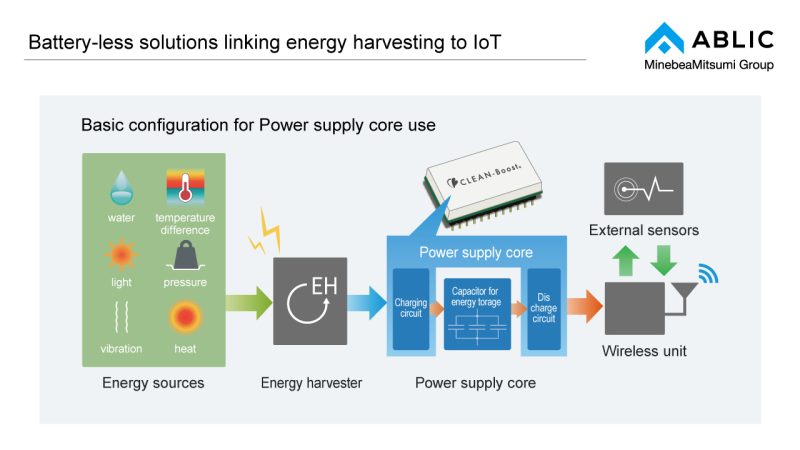 Battery-less solutions linking energy harvesting to IoT

ABLIC
MinebeaMitsumi Group

Basic configuration for Power supply core use

water
temperature difference
light
pressure
vibration
heat

Energy sources

EH

Energy harvester

CLEAN-Boost.

Power supply core

Charging circuit
Capacitor for energy torage
Dis charge circuit

Power supply core

External sensors

Wireless unit